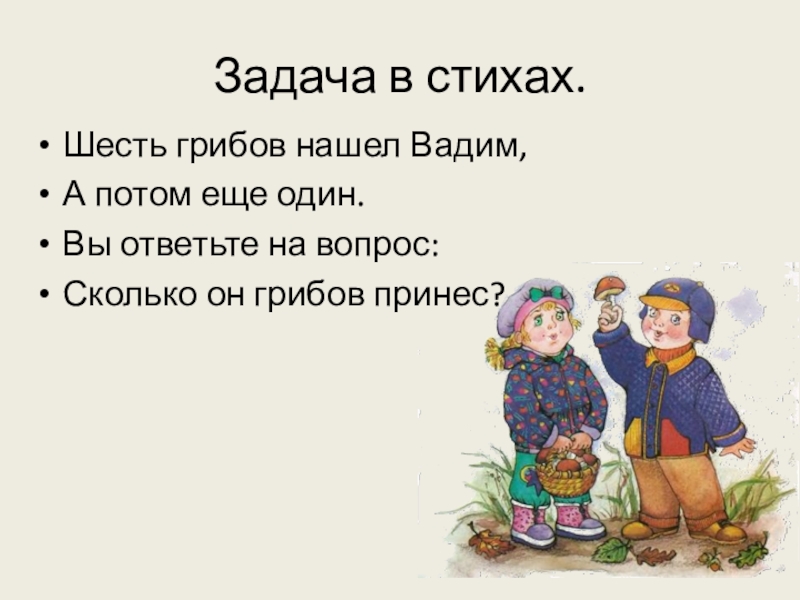 Задача в стихах.

• Шесть грибов нашел Вадим,
• А потом еще один.
• Вы ответьте на вопрос:
• Сколько он грибов принес?